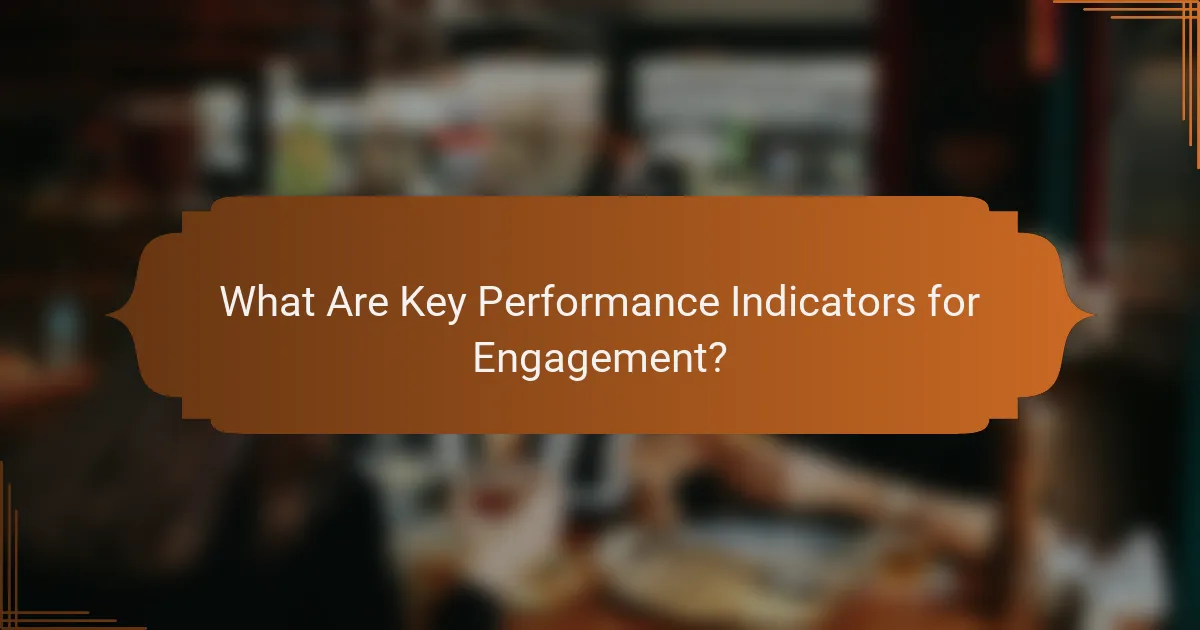 What Are Key Performance Indicators for Engagement?